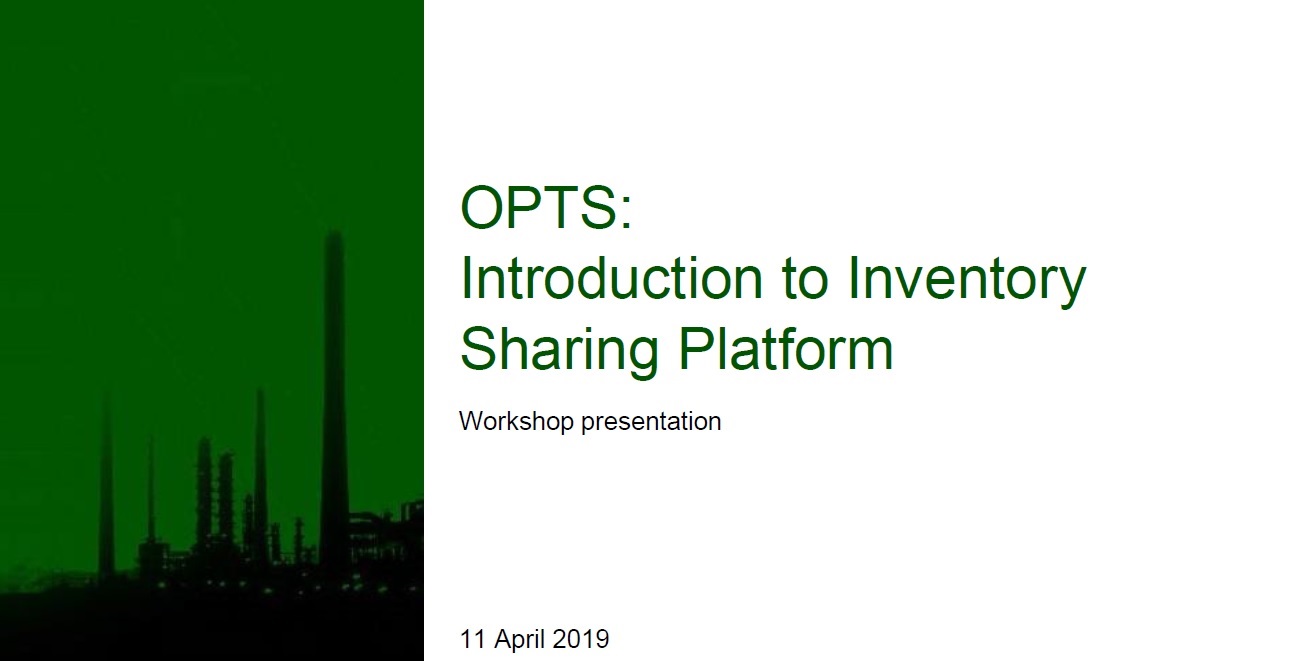 OPTS:
Introduction to Inventory Sharing Platform

Workshop presentation

11 April 2019